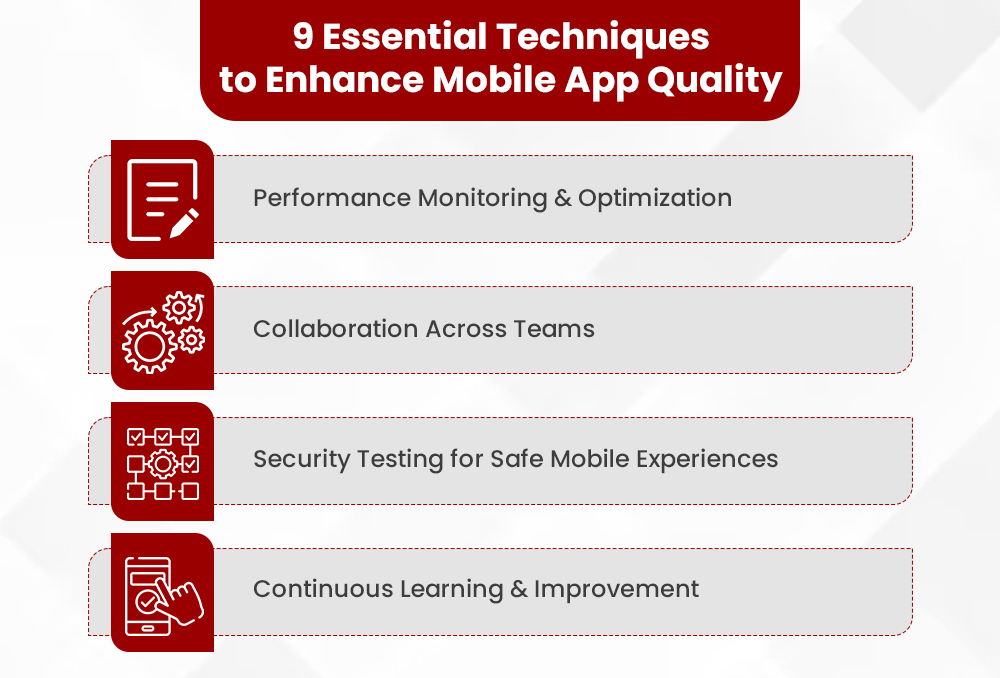 9 Essential Techniques to Enhance Mobile App Quality

Performance Monitoring & Optimization

Collaboration Across Teams

Security Testing for Safe Mobile Experiences

Continuous Learning & Improvement